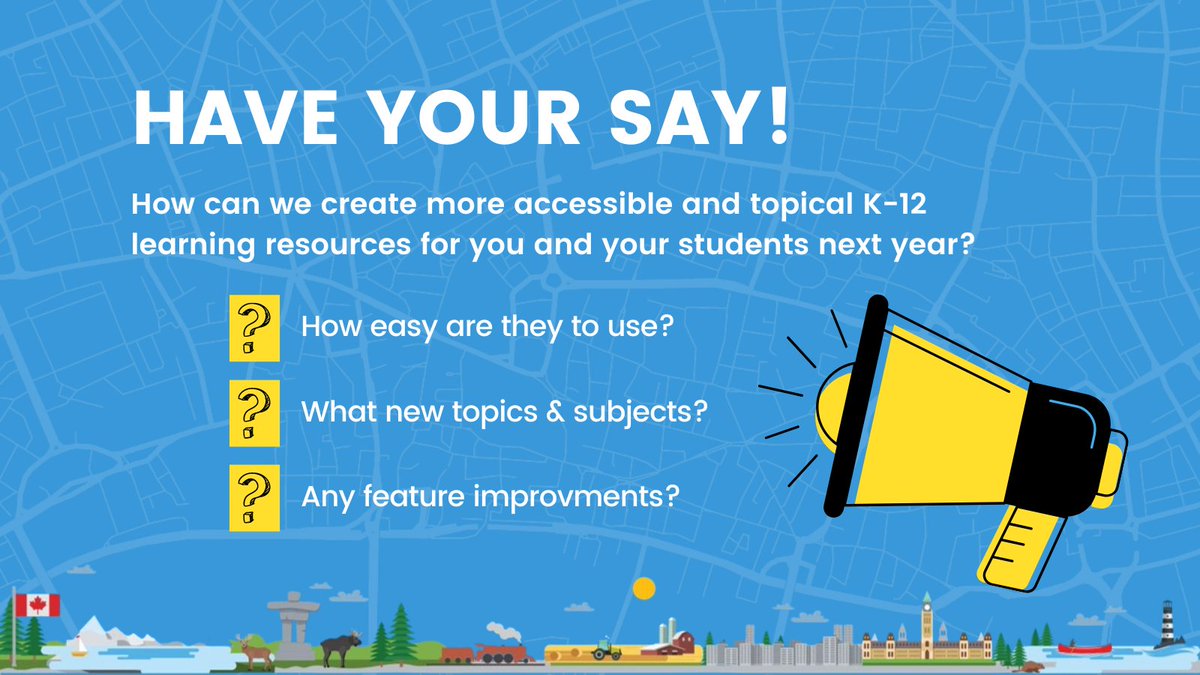 HAVE YOUR SAY!

How can we create more accessible and topical K-12 learning resources for you and your students next year?

?
How easy are they to use?

?
What new topics & subjects?

?
Any feature improvments?